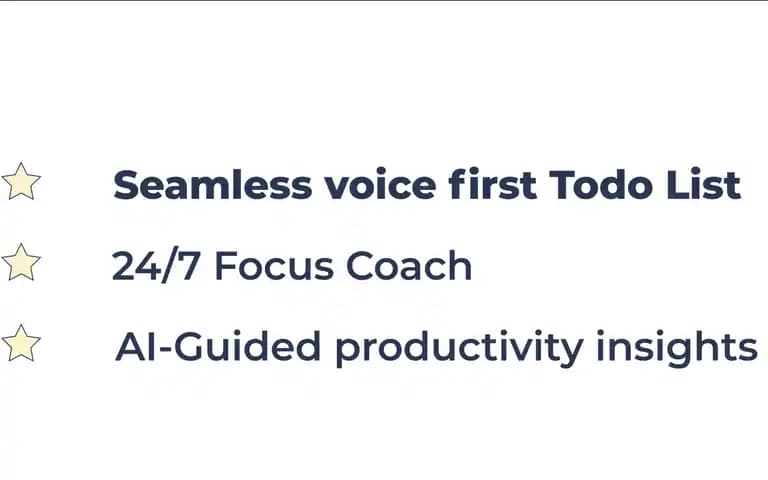 Seamless voice first Todo List

24/7 Focus Coach

AI-Guided productivity insights